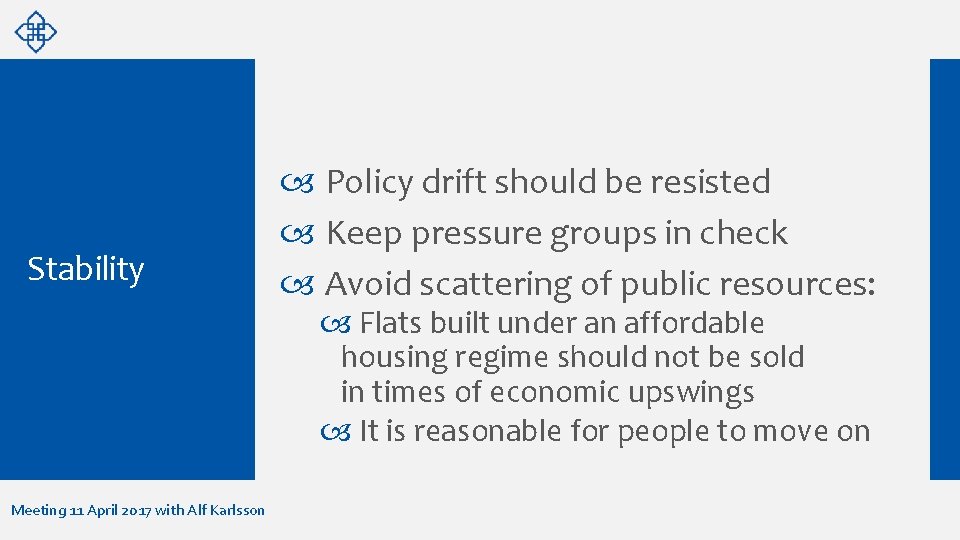 Stability

Policy drift should be resisted
Keep pressure groups in check
Avoid scattering of public resources:
Flats built under an affordable housing regime should not be sold in times of economic upswings
It is reasonable for people to move on

Meeting 11 April 2017 with Alf Karlsson